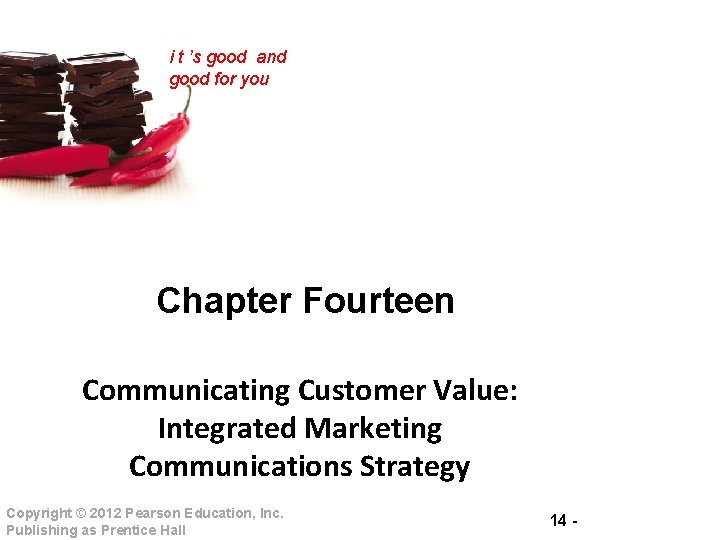 i t 's good and good for you

Chapter Fourteen

Communicating Customer Value: Integrated Marketing Communications Strategy

Copyright © 2012 Pearson Education, Inc. Publishing as Prentice Hall

14 -